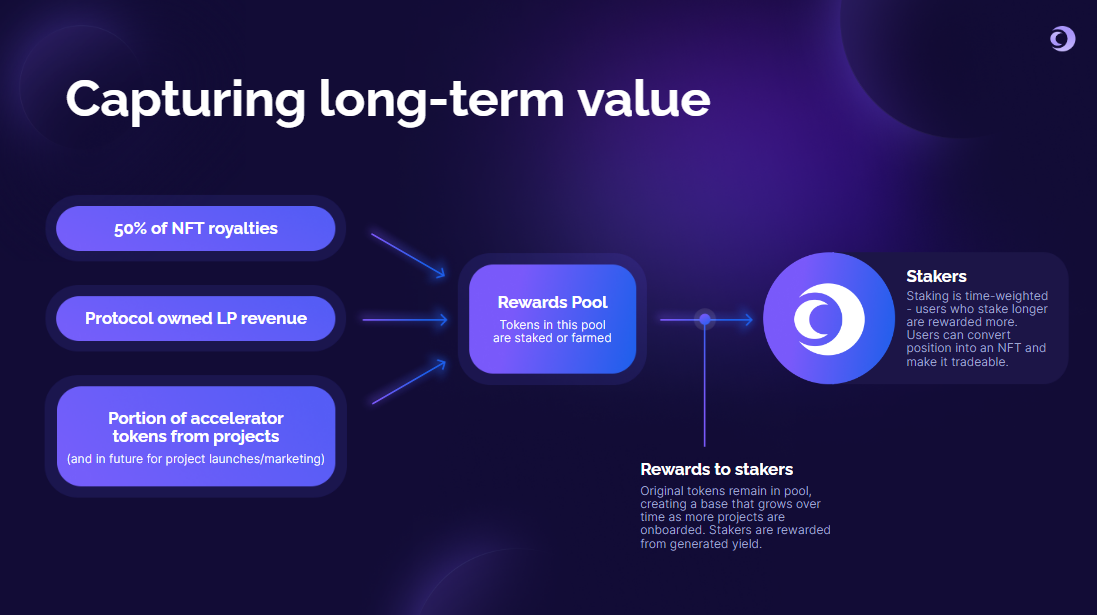 Capturing long-term value

50% of NFT royalties

Protocol owned LP revenue

Portion of accelerator tokens from projects
(and in future for project launches/marketing)

Rewards Pool
Tokens in this pool are staked or farmed

Stakers
Staking is time-weighted - users who stake longer are rewarded more. Users can convert position into an NFT and make it tradeable.

Rewards to stakers
Original tokens remain in pool, creating a base that grows over time as more projects are onboarded. Stakers are rewarded from generated yield.